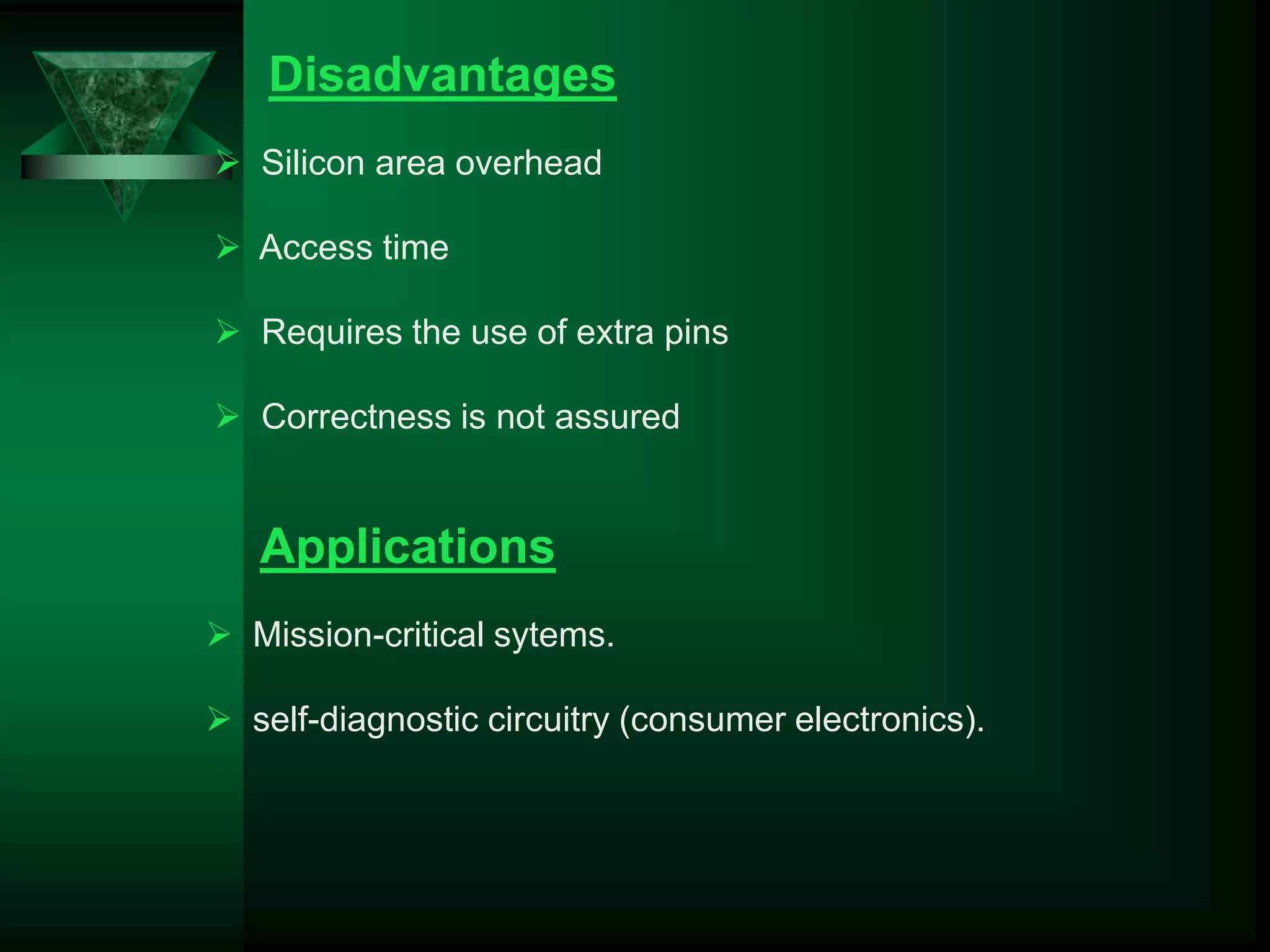 Disadvantages

➢ Silicon area overhead

➢ Access time

➢ Requires the use of extra pins

➢ Correctness is not assured

Applications

➢ Mission-critical sytems.

➢ self-diagnostic circuitry (consumer electronics).